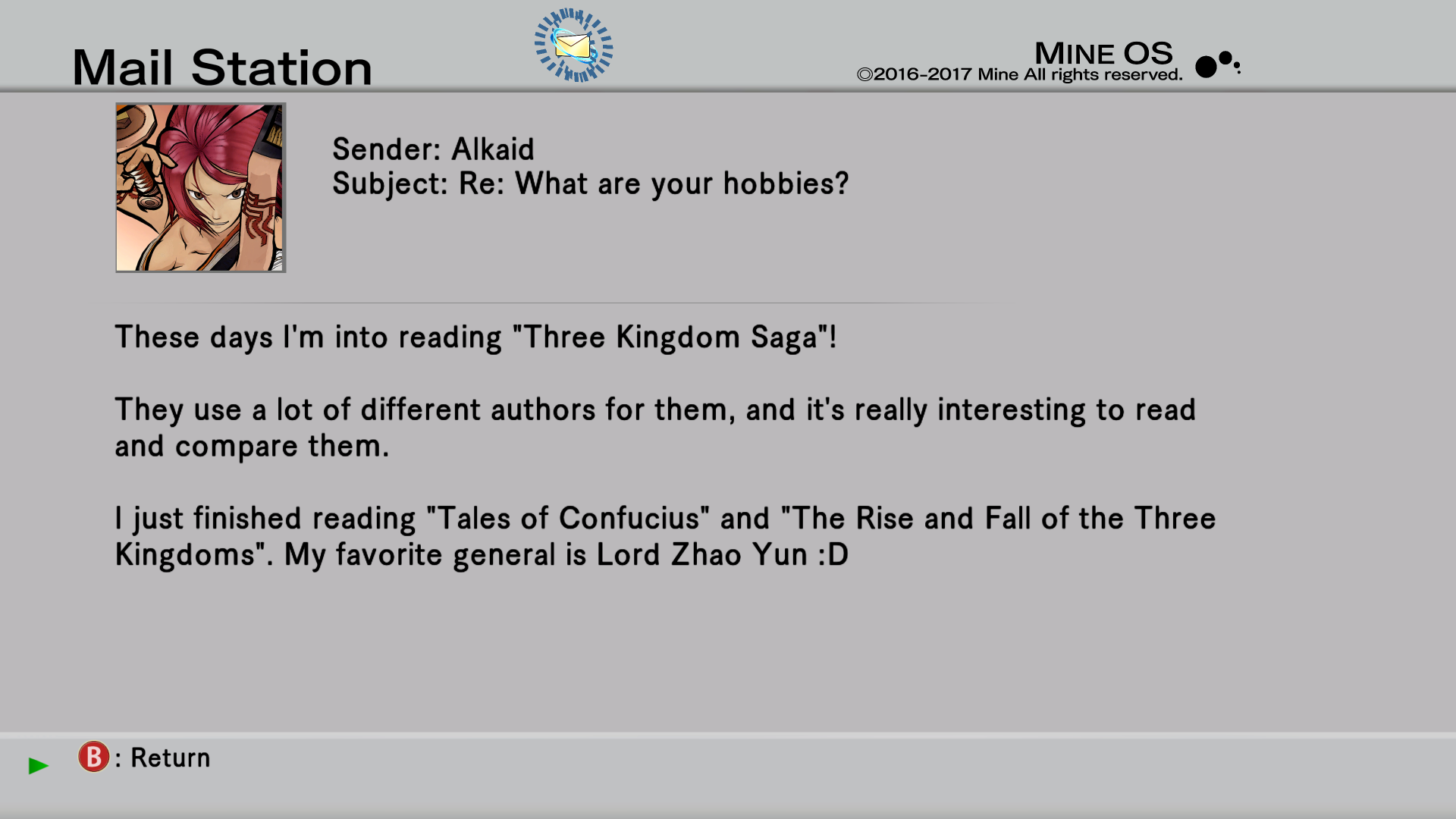 Mail Station

MINE OS
©2016-2017 Mine All rights reserved.

Sender: Alkaid
Subject: Re: What are your hobbies?

These days I'm into reading "Three Kingdom Saga"!

They use a lot of different authors for them, and it's really interesting to read and compare them.

I just finished reading "Tales of Confucius" and "The Rise and Fall of the Three Kingdoms". My favorite general is Lord Zhao Yun :D

B : Return